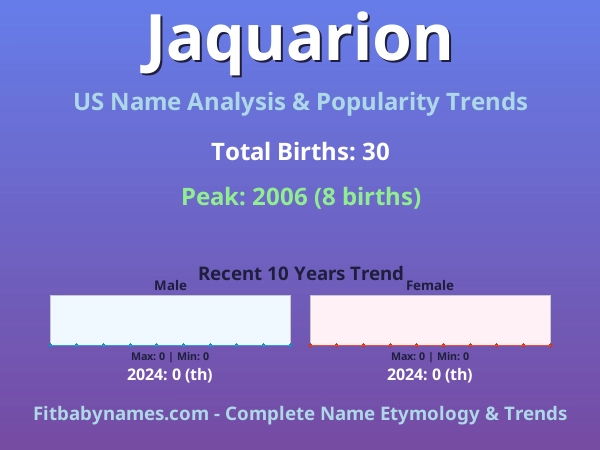 Jaquarion

US Name Analysis & Popularity Trends

Total Births: 30

Peak: 2006 (8 births)

Recent 10 Years Trend

Male

Max: 0 | Min: 0

2024: 0 (th)

Female

Max: 0 | Min: 0

2024: 0 (th)

Fitbabynames.com - Complete Name Etymology & Trends